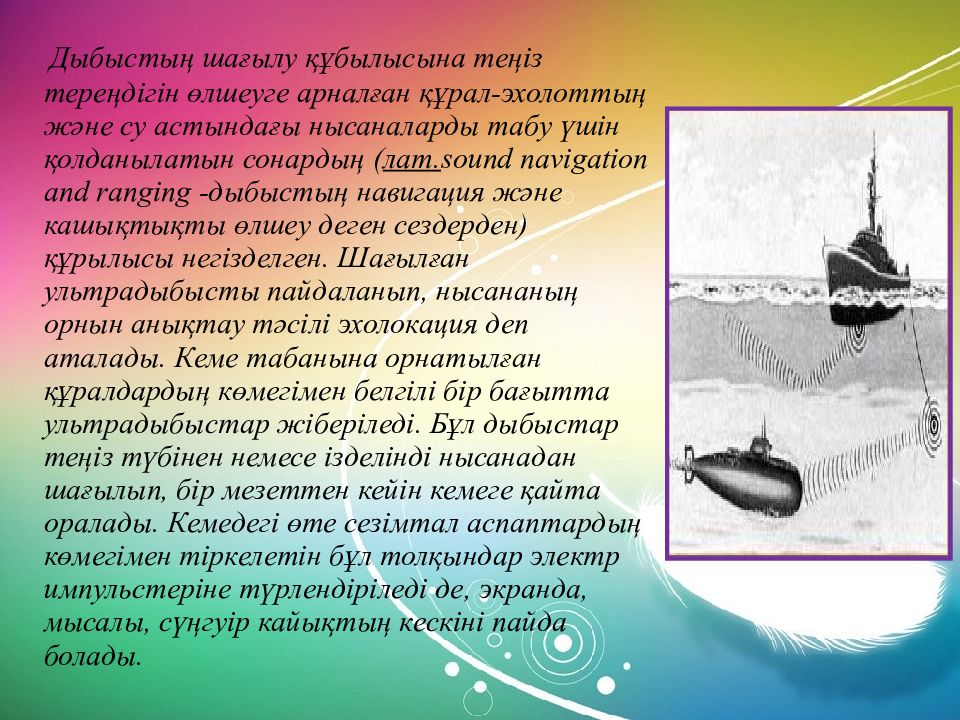 Дыбыстың шағылу құбылысына теңіз тереңдігін өлшеуге арналған құрал-эхолоттың және су астындағы нысаналарды табу үшін қолданылатын сонардың (лат.sound navigation and ranging -дыбыстың навигация және кашықтықты өлшеу деген сездерден) құрылысы негізделген. Шағылған ультрадыбысты пайдаланып, нысананың орнын анықтау тәсілі эхолокация деп аталады. Кеме табанына орнатылған құралдардың көмегімен белгілі бір бағытта ультрадыбыстар жіберіледі. Бұл дыбыстар теңіз түбінен немесе ізделінді нысанадан шағылып, бір мезеттен кейін кемеге қайта оралады. Кемедегі өте сезімтал аспаптардың көмегімен тіркелетін бұл толқындар электр импульстеріне түрлендіріледі де, экранда, мысалы, сүңгуір кайықтың кескіні пайда болады.